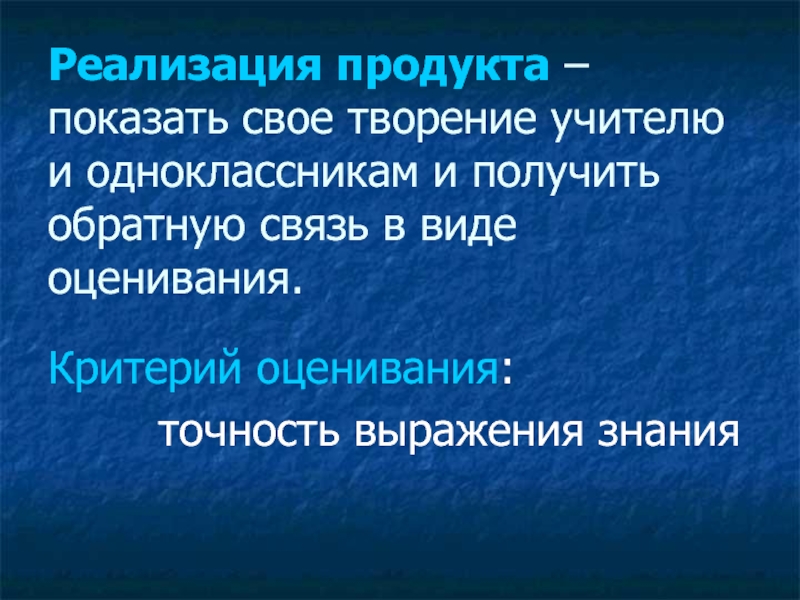 Реализация продукта – показать свое творение учителю и одноклассникам и получить обратную связь в виде оценивания.

Критерий оценивания:

точность выражения знания